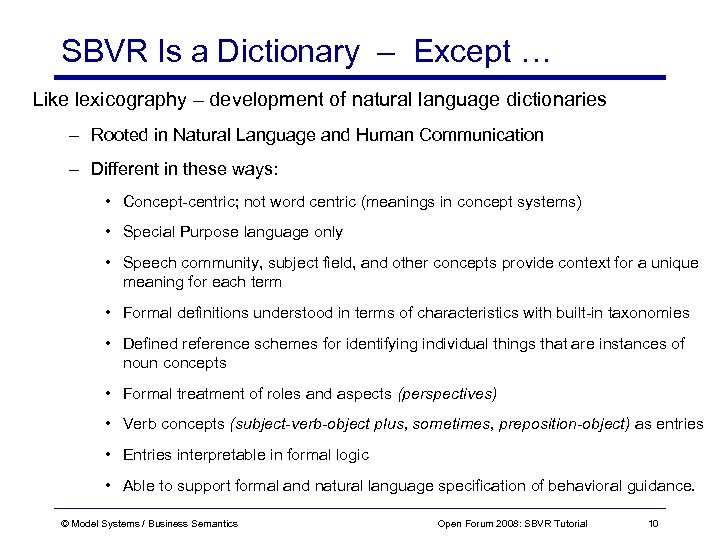 SBVR Is a Dictionary – Except …

Like lexicography – development of natural language dictionaries

– Rooted in Natural Language and Human Communication

– Different in these ways:

• Concept-centric; not word centric (meanings in concept systems)

• Special Purpose language only

• Speech community, subject field, and other concepts provide context for a unique meaning for each term

• Formal definitions understood in terms of characteristics with built-in taxonomies

• Defined reference schemes for identifying individual things that are instances of noun concepts

• Formal treatment of roles and aspects (perspectives)

• Verb concepts (subject-verb-object plus, sometimes, preposition-object) as entries

• Entries interpretable in formal logic

• Able to support formal and natural language specification of behavioral guidance.

© Model Systems / Business Semantics

Open Forum 2008: SBVR Tutorial

10